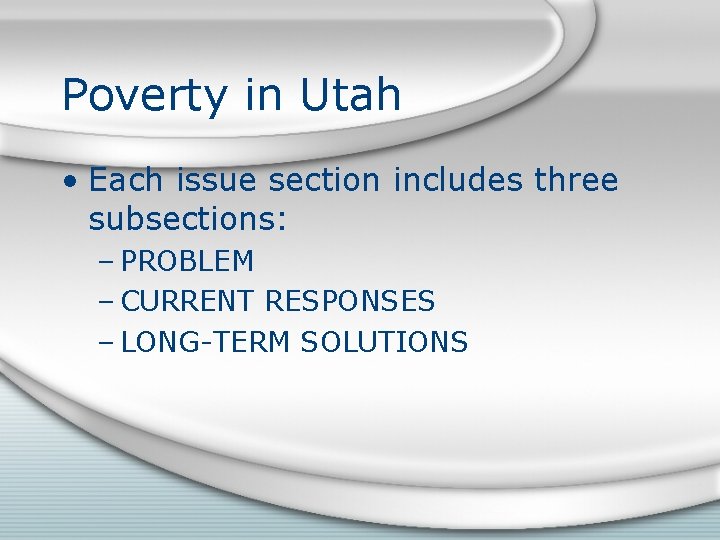 Poverty in Utah

• Each issue section includes three subsections:
– PROBLEM
– CURRENT RESPONSES
– LONG-TERM SOLUTIONS